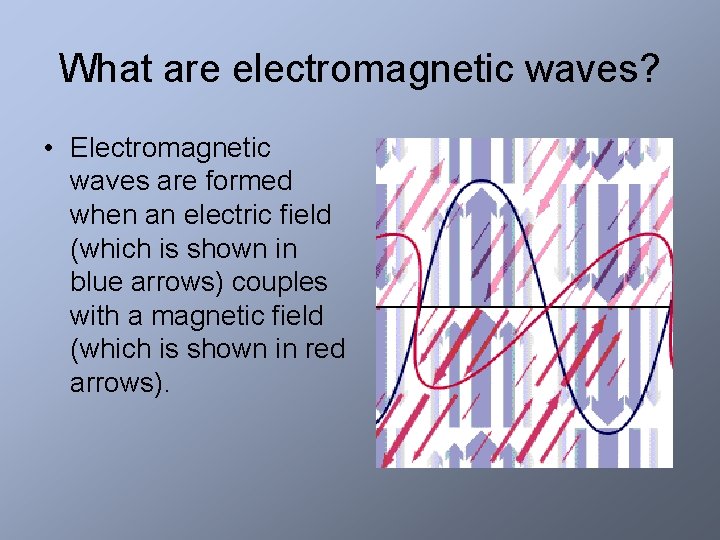 What are electromagnetic waves?

• Electromagnetic waves are formed when an electric field (which is shown in blue arrows) couples with a magnetic field (which is shown in red arrows).